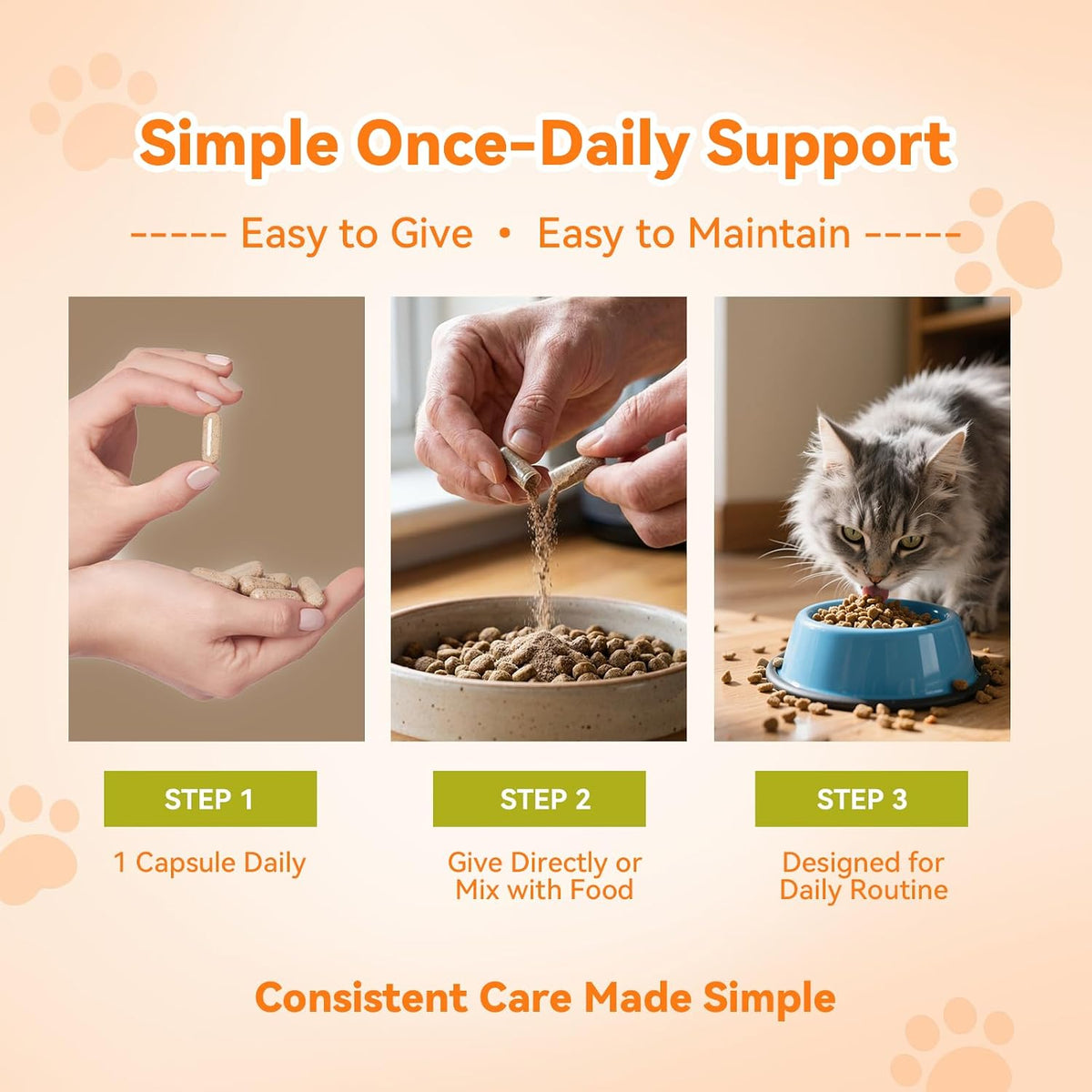 Simple Once-Daily Support

----- Easy to Give • Easy to Maintain -----

STEP 1

1 Capsule Daily

STEP 2

Give Directly or Mix with Food

STEP 3

Designed for Daily Routine

Consistent Care Made Simple